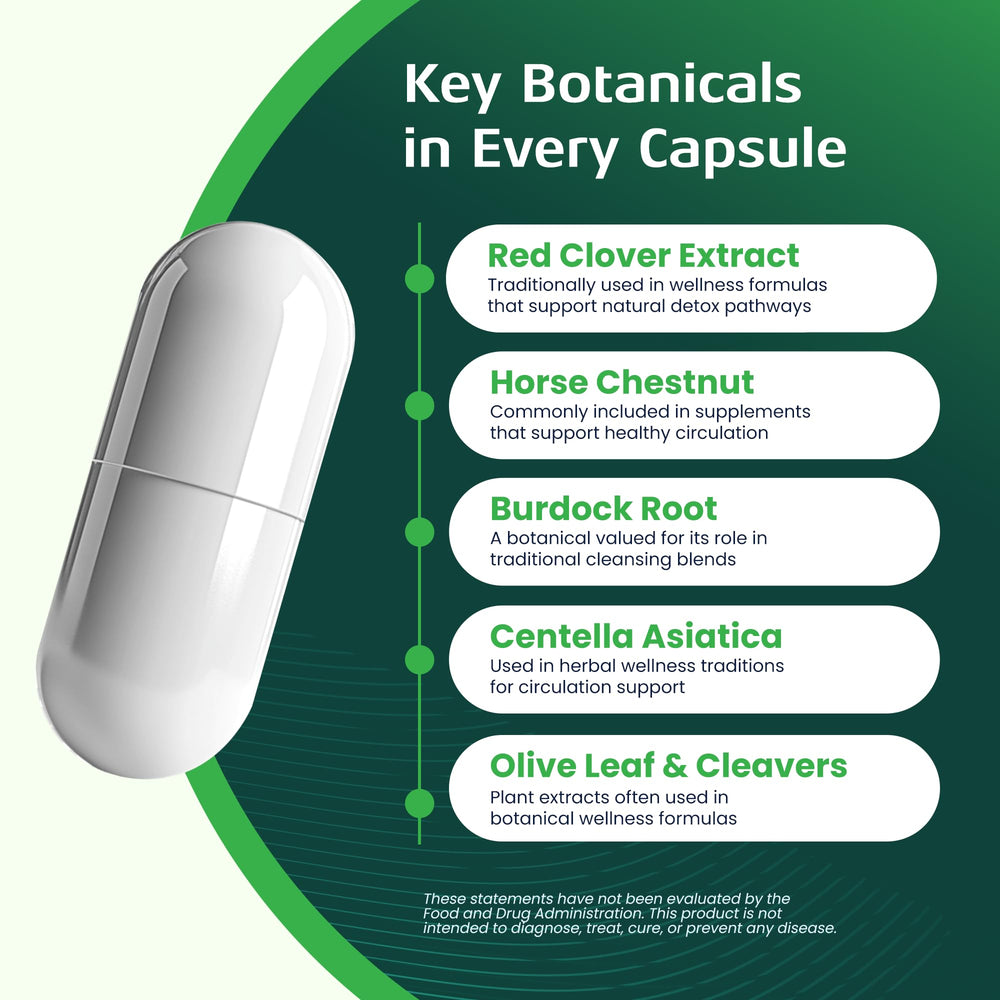 Key Botanicals in Every Capsule

Red Clover Extract
Traditionally used in wellness formulas that support natural detox pathways

Horse Chestnut
Commonly included in supplements that support healthy circulation

Burdock Root
A botanical valued for its role in traditional cleansing blends

Centella Asiatica
Used in herbal wellness traditions for circulation support

Olive Leaf & Cleavers
Plant extracts often used in botanical wellness formulas

These statements have not been evaluated by the Food and Drug Administration. This product is not intended to diagnose, treat, cure, or prevent any disease.